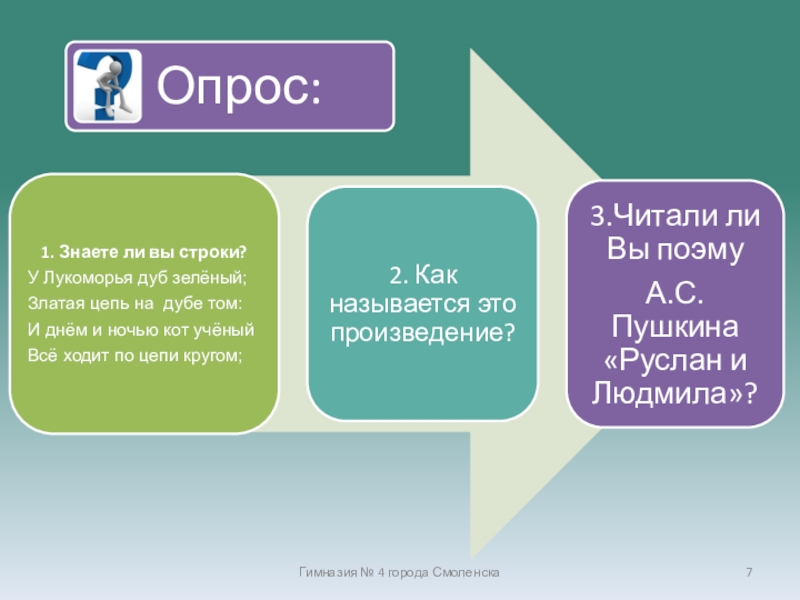 Опрос:

1. Знаете ли вы строки?
У Лукоморья дуб зелёный;
Златая цепь на дубе том:
И днём и ночью кот учёный
Всё ходит по цепи кругом;

2. Как называется это произведение?

3.Читали ли Вы поэму
А.С. Пушкина «Руслан и Людмила»?

Гимназия № 4 города Смоленска

7